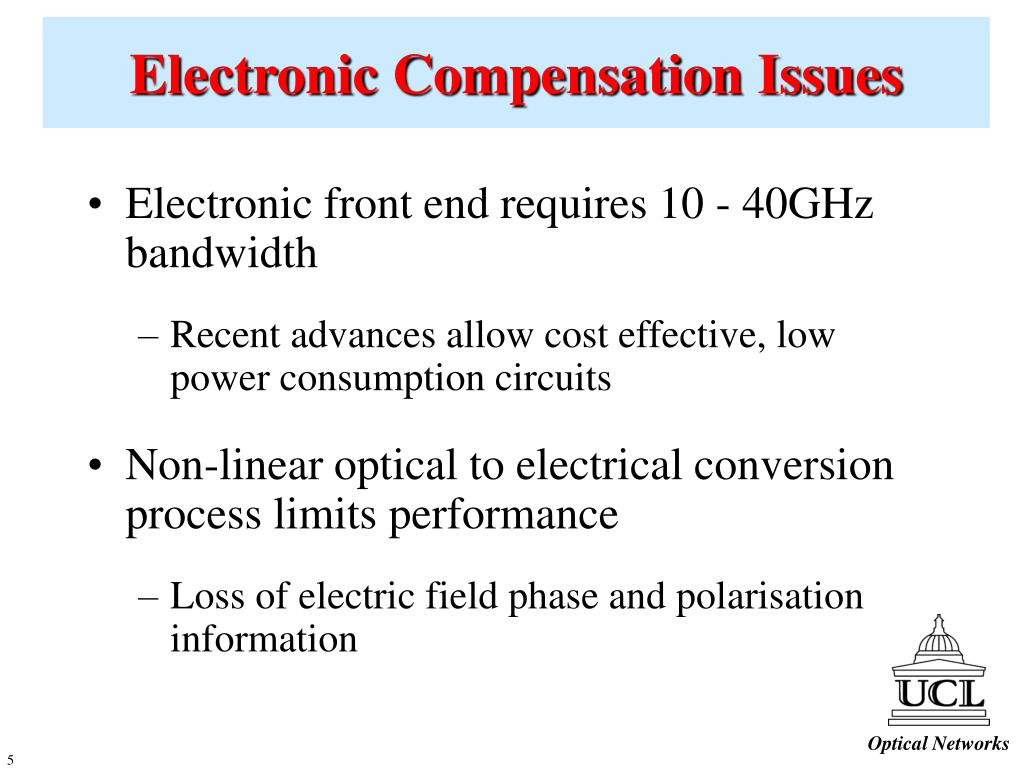 Electronic Compensation Issues

• Electronic front end requires 10 - 40GHz bandwidth

– Recent advances allow cost effective, low power consumption circuits

• Non-linear optical to electrical conversion process limits performance

– Loss of electric field phase and polarisation information

UCL

Optical Networks

5